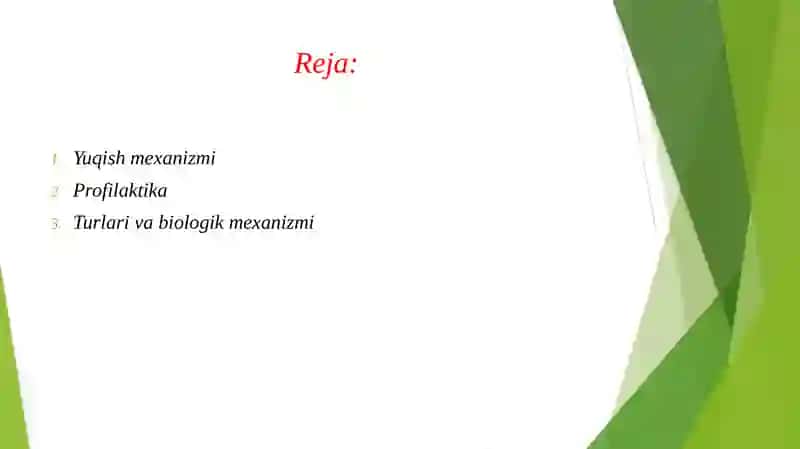 Reja:

1. Yuqish mexanizmi
2. Profilaktika
3. Turlari va biologik mexanizmi